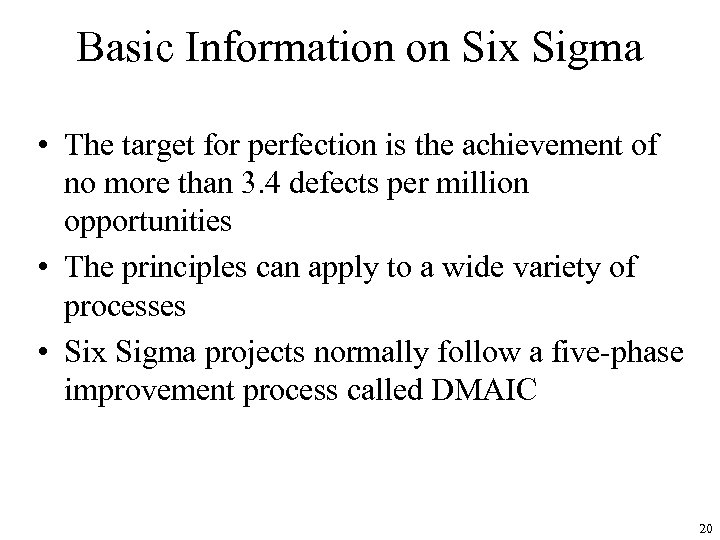 Basic Information on Six Sigma

• The target for perfection is the achievement of no more than 3.4 defects per million opportunities

• The principles can apply to a wide variety of processes

• Six Sigma projects normally follow a five-phase improvement process called DMAIC

20